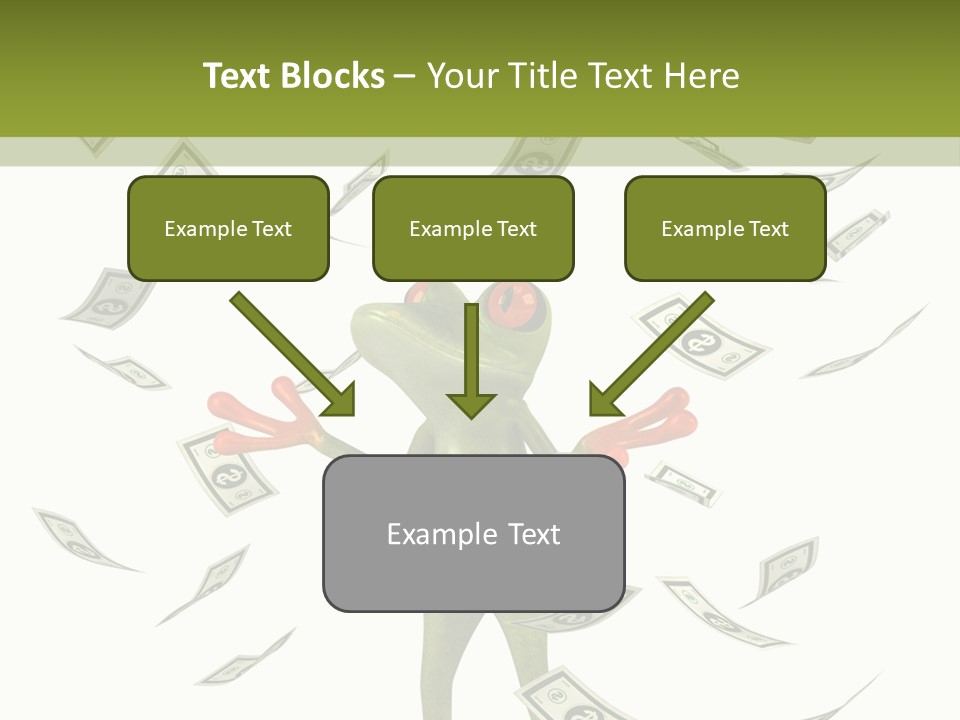 Text Blocks – Your Title Text Here

Example Text

Example Text

Example Text

Example Text